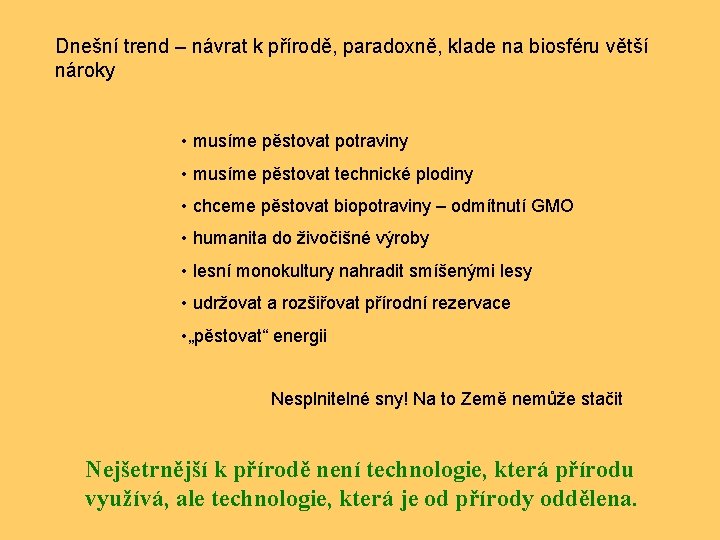 Dnešní trend – návrat k přírodě, paradoxně, klade na biosféru větší nároky

• musíme pěstovat potraviny
• musíme pěstovat technické plodiny
• chceme pěstovat biopotraviny – odmítnutí GMO
• humanita do živočišné výroby
• lesní monokultury nahradit smíšenými lesy
• udržovat a rozšiřovat přírodní rezervace
•„pěstovat“ energii

Nesplnitelné sny! Na to Země nemůže stačit

Nejšetrnější k přírodě není technologie, která přírodu využívá, ale technologie, která je od přírody oddělena.